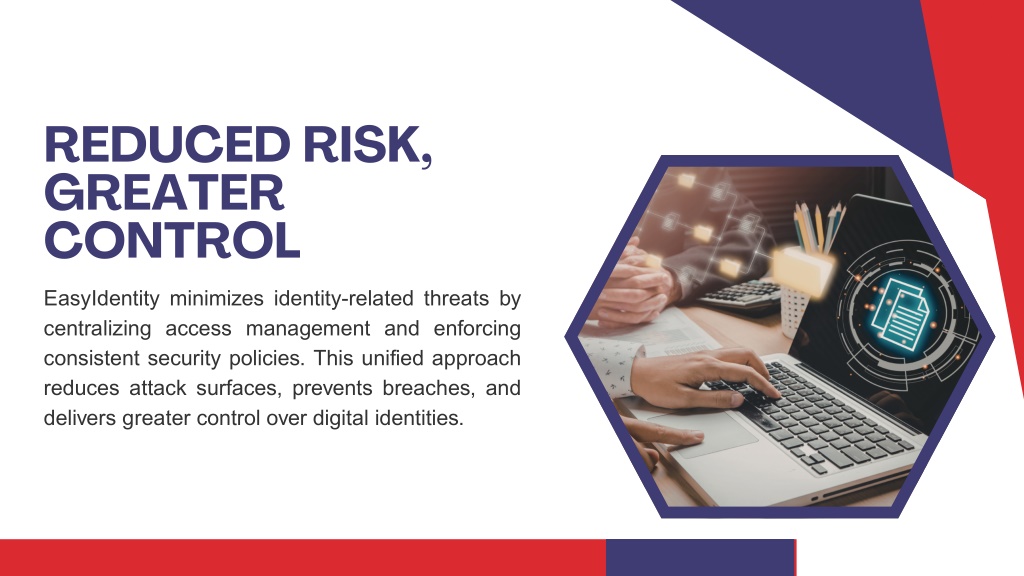 REDUCED RISK,
GREATER
CONTROL

EasyIdentity minimizes identity-related threats by centralizing access management and enforcing consistent security policies. This unified approach reduces attack surfaces, prevents breaches, and delivers greater control over digital identities.